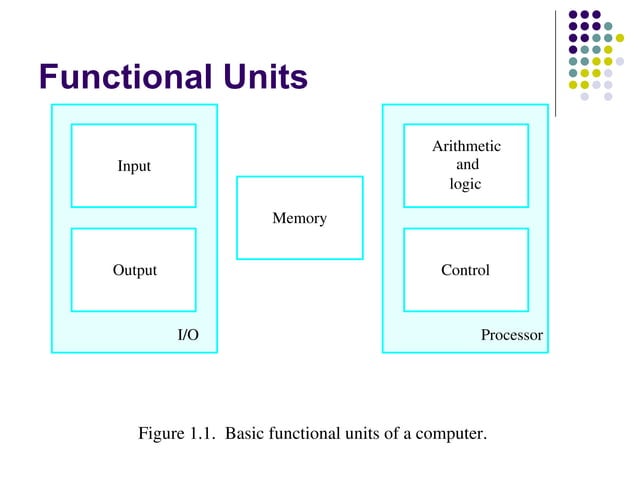 Functional Units

Input

Output

I/O

Memory

Arithmetic and logic

Control

Processor

Figure 1.1. Basic functional units of a computer.